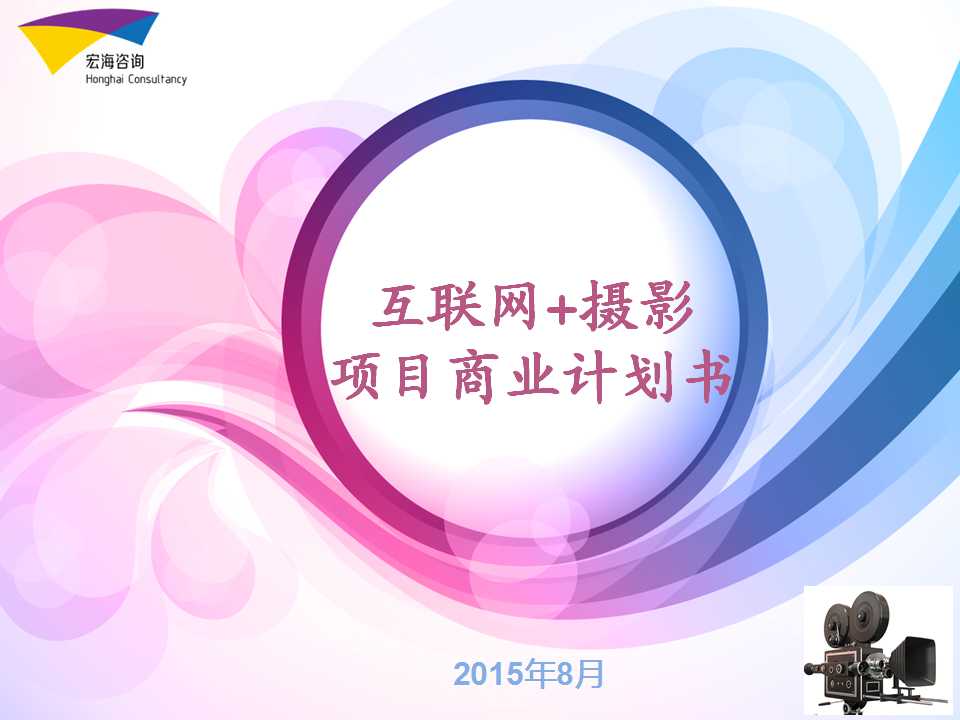 宏海咨询
Honghai Consultancy

互联网+摄影
项目商业计划书

2015年8月